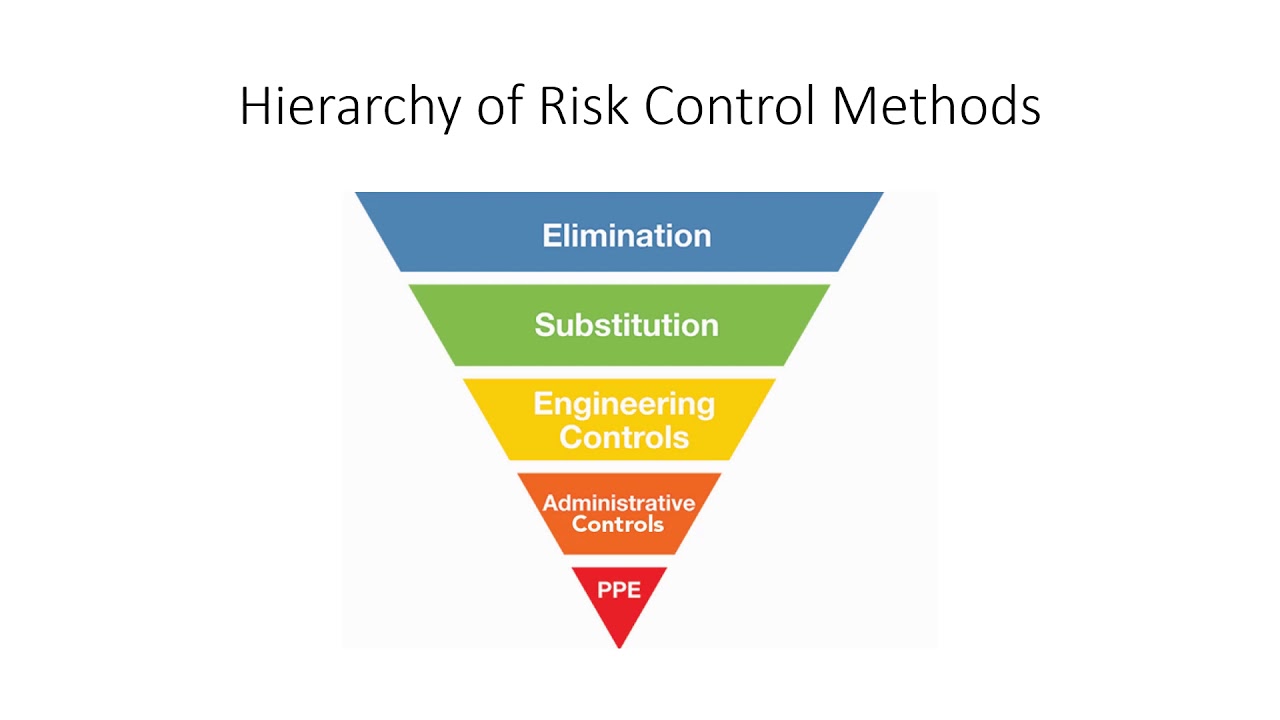 Hierarchy of Risk Control Methods

Elimination

Substitution

Engineering Controls

Administrative Controls

PPE